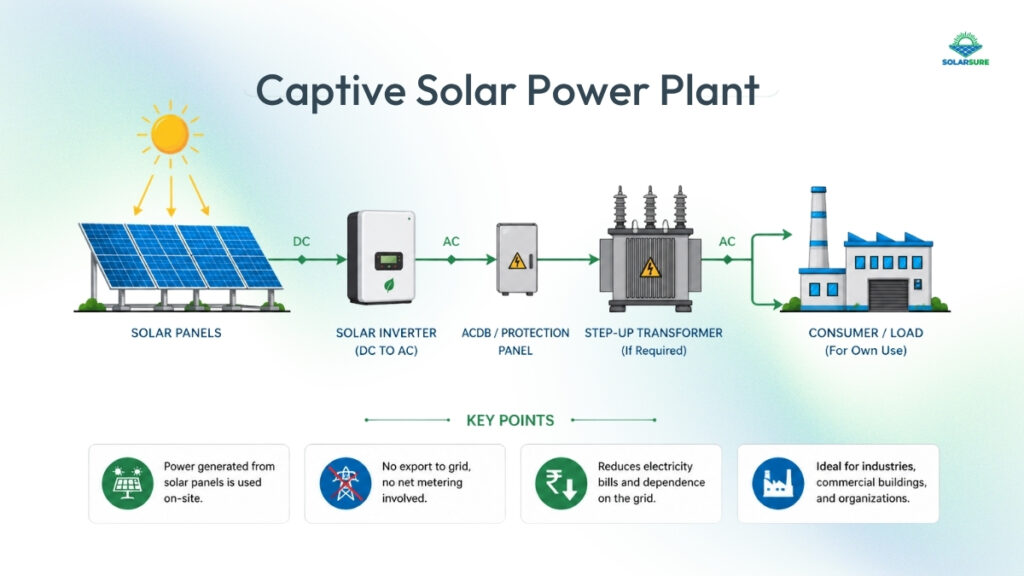 SOLARSURE

Captive Solar Power Plant

DC

AC

AC

SOLAR PANELS

SOLAR INVERTER (DC TO AC)

ACDB / PROTECTION PANEL

STEP-UP TRANSFORMER (If Required)

CONSUMER / LOAD (For Own Use)

KEY POINTS

Power generated from solar panels is used on-site.

No export to grid, no net metering involved.

Reduces electricity bills and dependence on the grid.

Ideal for industries, commercial buildings, and organizations.